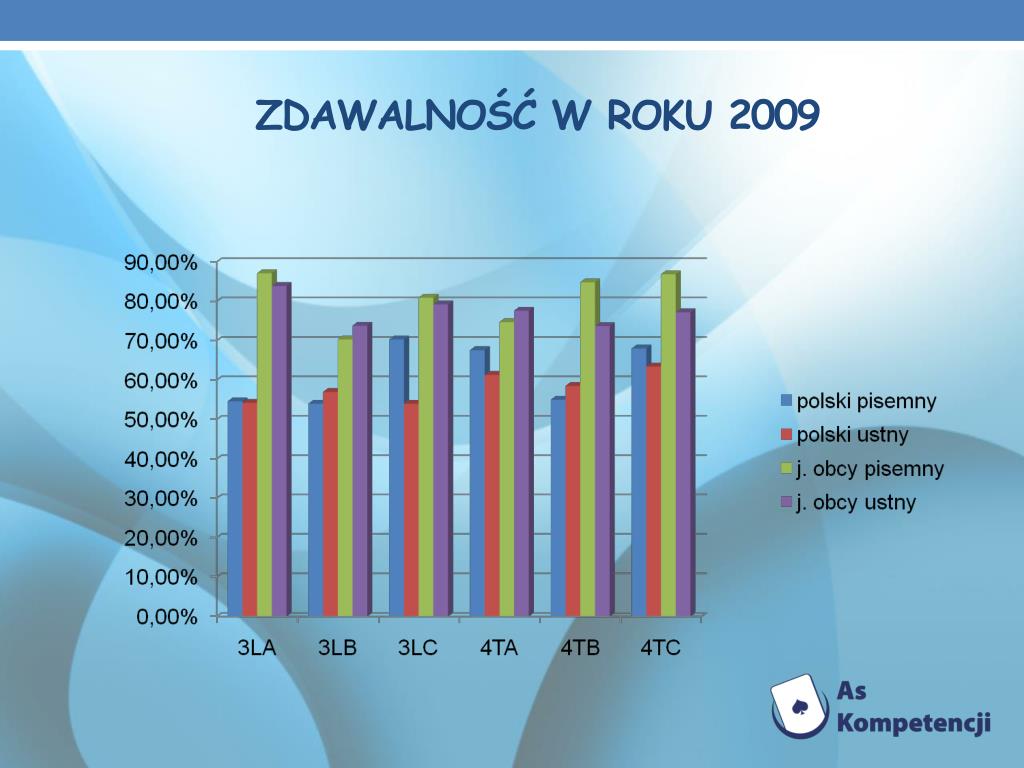 ZDAWALNOŚĆ W ROKU 2009

90,00%
80,00%
70,00%
60,00%
50,00%
40,00%
30,00%
20,00%
10,00%
0,00%

3LA 3LB 3LC 4TA 4TB 4TC

polski pisemny
polski ustny
j. obcy pisemny
j. obcy ustny

As Kompetencji